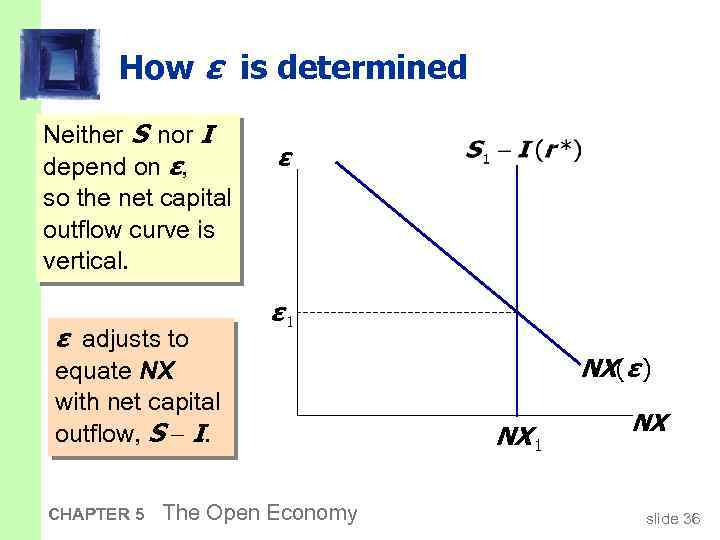 How $\varepsilon$ is determined

Neither $S$ nor $I$ depend on $\varepsilon$, so the net capital outflow curve is vertical.

$\varepsilon$ adjusts to equate $NX$ with net capital outflow, $S - I$.

$\varepsilon$

$S_1 - I(r^*)$

$\varepsilon_1$

$NX(\varepsilon)$

$NX$

$NX_1$

CHAPTER 5 The Open Economy

slide 36